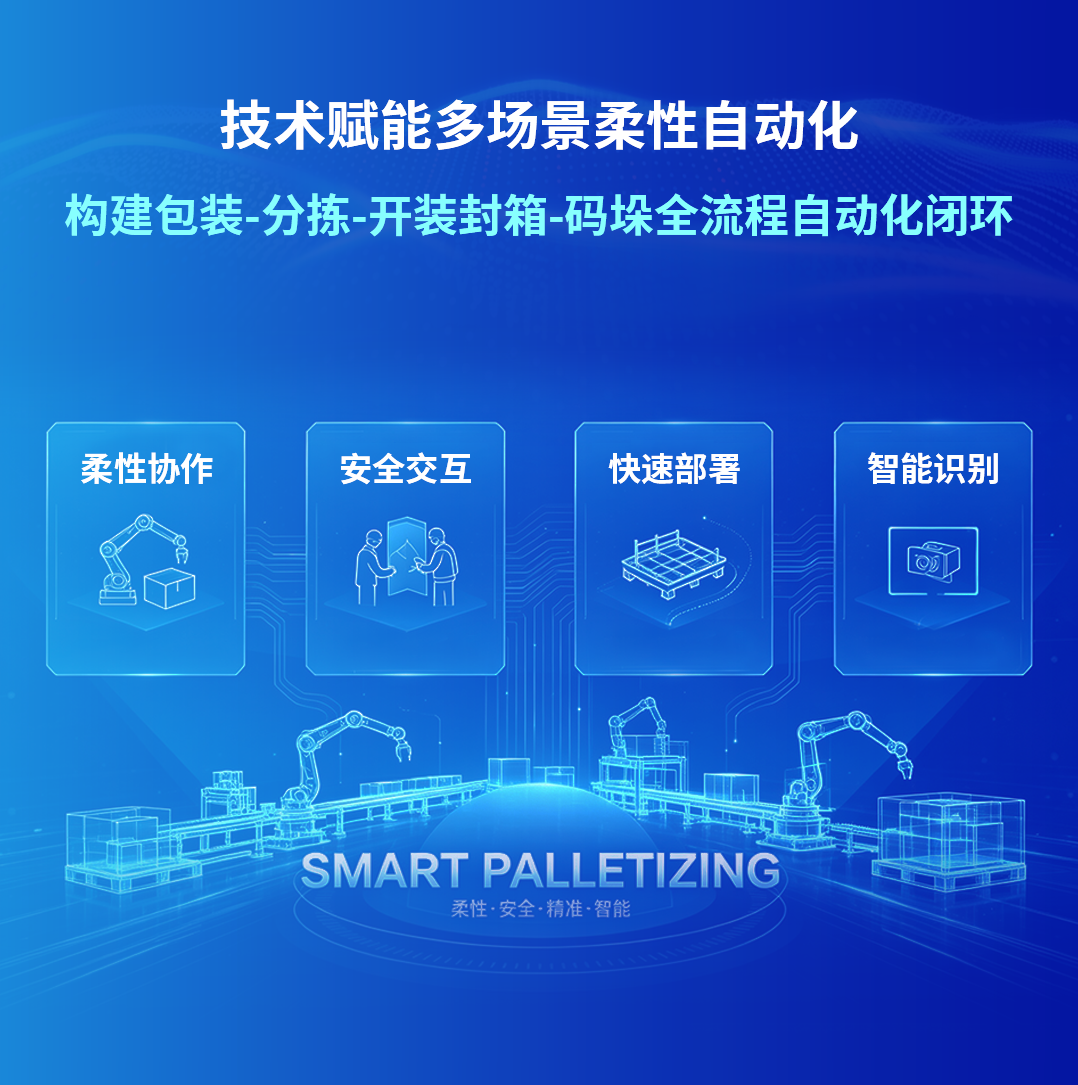 技术赋能多场景柔性自动化

构建包装-分拣-开装封箱-码垛全流程自动化闭环

柔性协作

安全交互

快速部署

智能识别

SMART PALLETIZING

柔性·安全·精准·智能